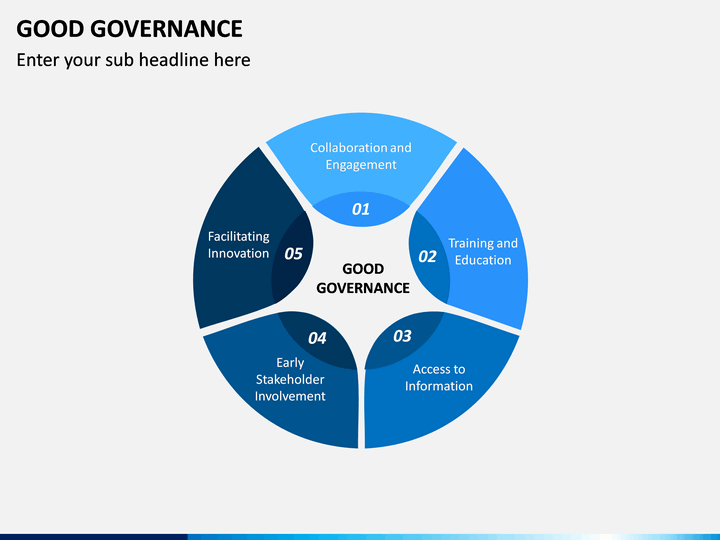 GOOD GOVERNANCE
Enter your sub headline here

Collaboration and Engagement
01

Training and Education
02

Access to Information
03

Early Stakeholder Involvement
04

Facilitating Innovation
05

GOOD GOVERNANCE